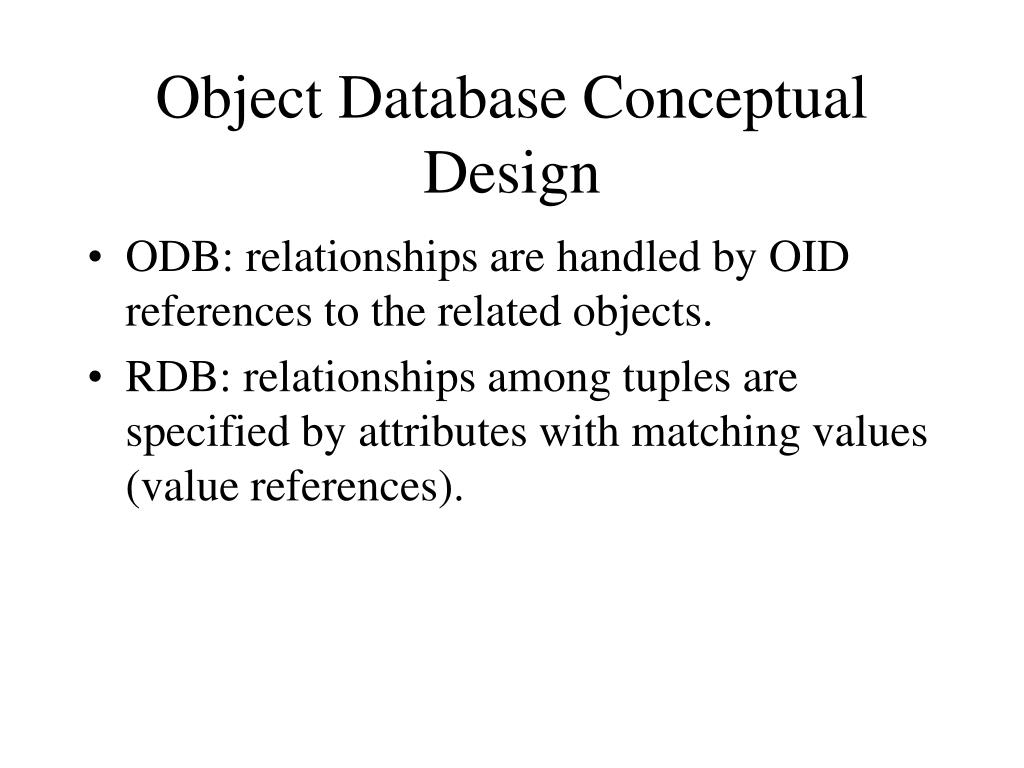 Object Database Conceptual Design

• ODB: relationships are handled by OID references to the related objects.
• RDB: relationships among tuples are specified by attributes with matching values (value references).